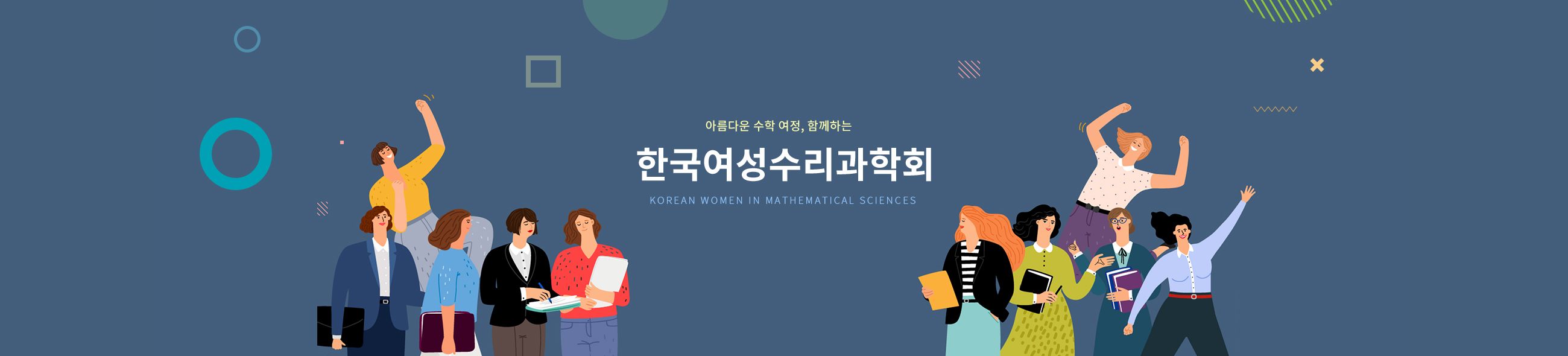 아름다운 수학 여정, 함께하는

한국여성수리과학회

KOREAN WOMEN IN MATHEMATICAL SCIENCES